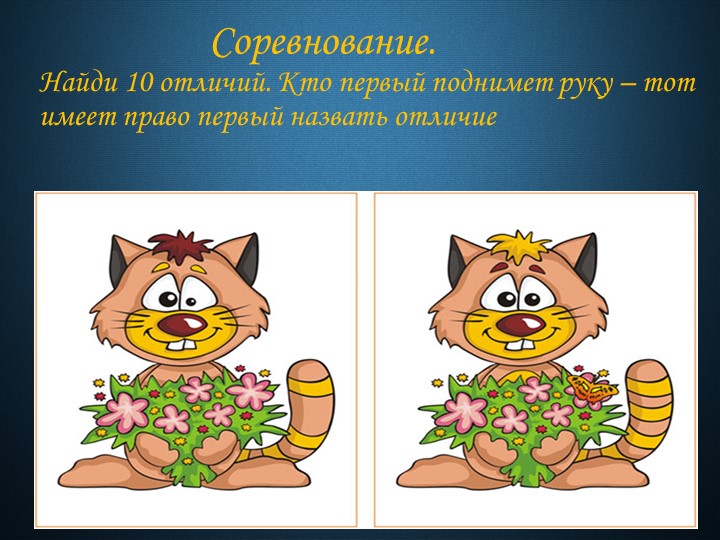 Соревнование.

Найди 10 отличий. Кто первый поднимет руку – тот имеет право первый назвать отличие